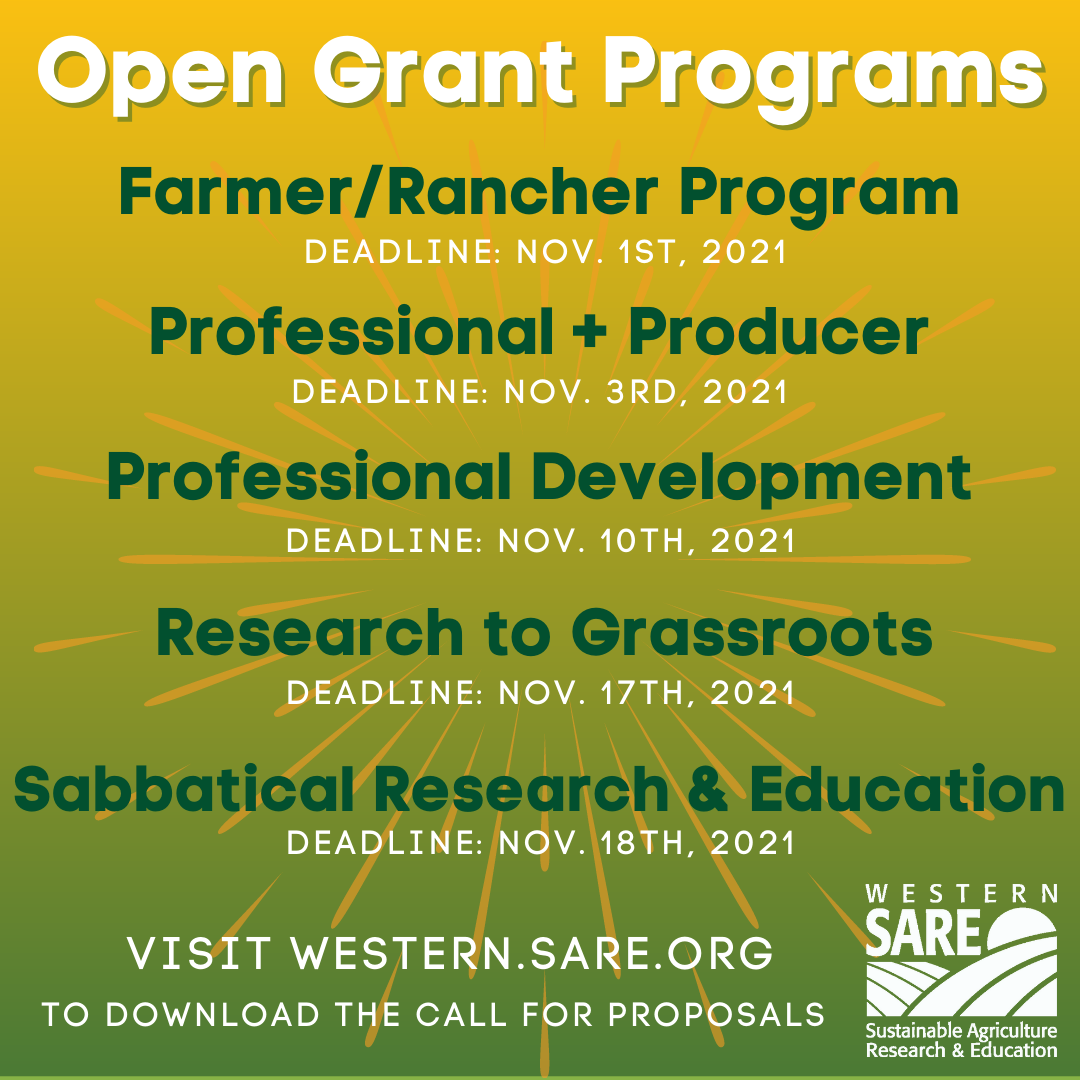 Open Grant Programs

Farmer/Rancher Program

DEADLINE: NOV. 1ST, 2021

Professional + Producer

DEADLINE: NOV. 3RD, 2021

Professional Development

DEADLINE: NOV. 10TH, 2021

Research to Grassroots

DEADLINE: NOV. 17TH, 2021

Sabbatical Research & Education

DEADLINE: NOV. 18TH, 2021

VISIT WESTERN.SARE.ORG

TO DOWNLOAD THE CALL FOR PROPOSALS

WESTERN SARE

Sustainable Agriculture Research & Education